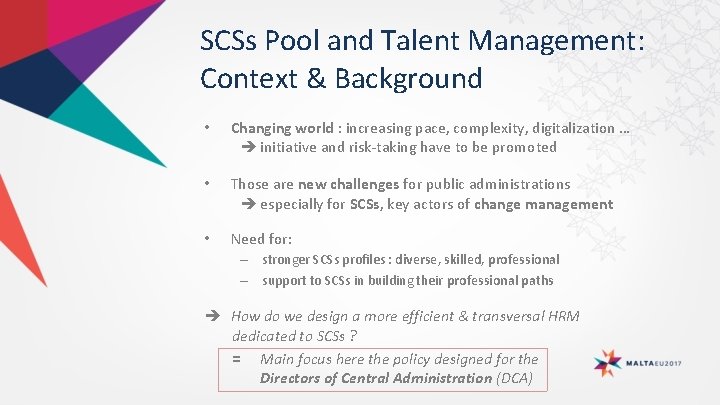 SCSs Pool and Talent Management: Context & Background

• Changing world : increasing pace, complexity, digitalization …
➔ initiative and risk-taking have to be promoted

• Those are new challenges for public administrations
➔ especially for SCSs, key actors of change management

• Need for:
– stronger SCSs profiles : diverse, skilled, professional
– support to SCSs in building their professional paths

➔ How do we design a more efficient & transversal HRM dedicated to SCSs ?

= Main focus here the policy designed for the Directors of Central Administration (DCA)

MALTAEU2017